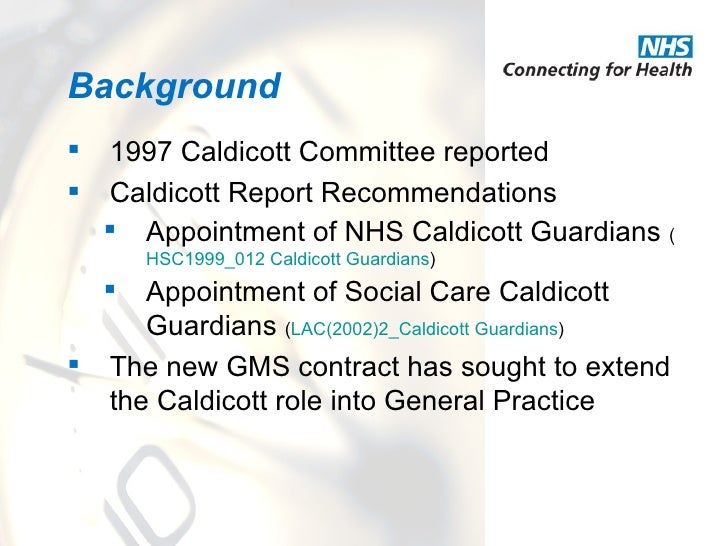 NHS
Connecting for Health

Background

- 1997 Caldicott Committee reported
- Caldicott Report Recommendations
  - Appointment of NHS Caldicott Guardians ( HSC1999_012 Caldicott Guardians)
  - Appointment of Social Care Caldicott Guardians (LAC(2002)2_Caldicott Guardians)
- The new GMS contract has sought to extend the Caldicott role into General Practice